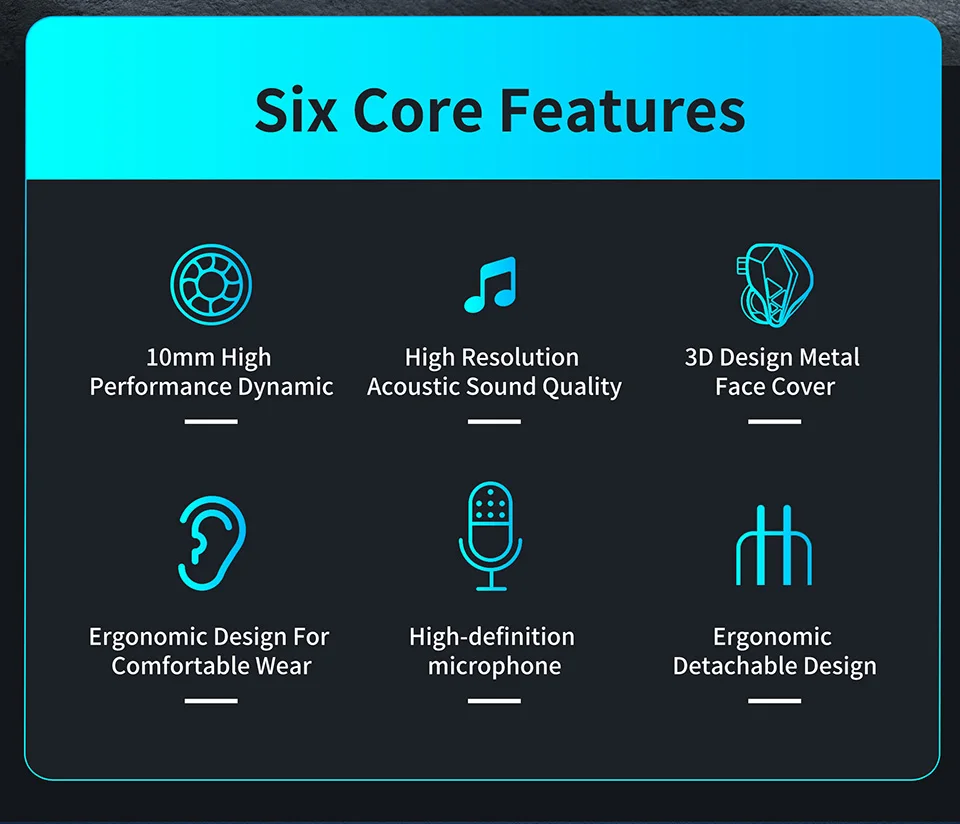 Six Core Features

10mm High Performance Dynamic

High Resolution Acoustic Sound Quality

3D Design Metal Face Cover

Ergonomic Design For Comfortable Wear

High-definition microphone

Ergonomic Detachable Design